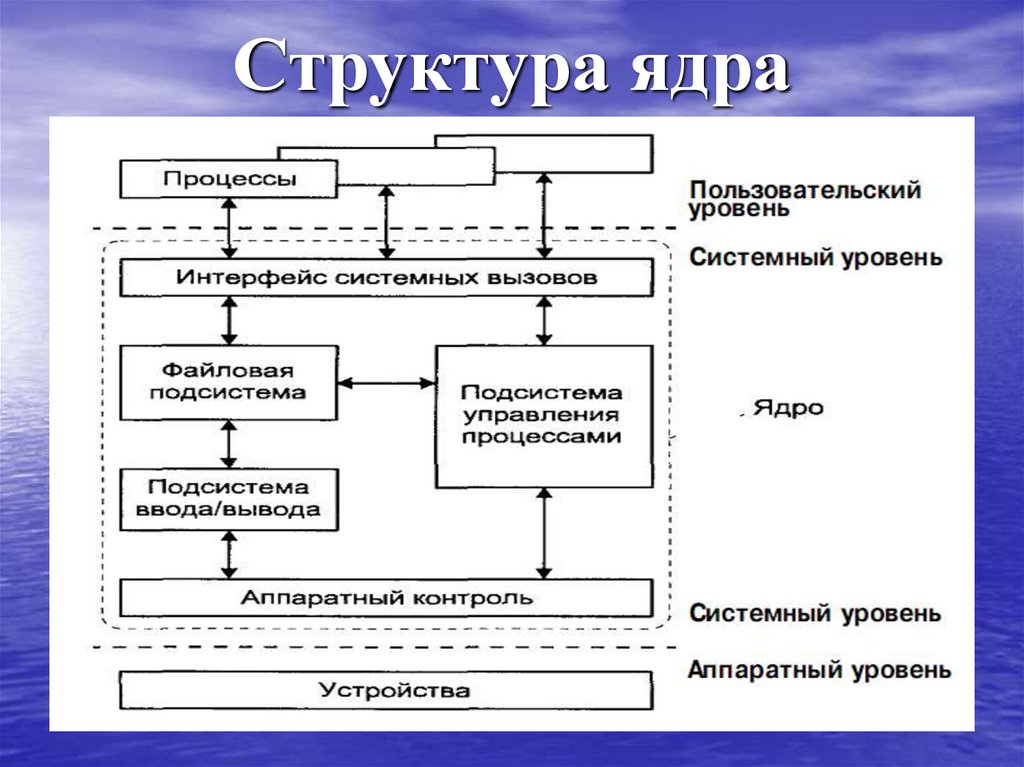 Структура ядра

Процессы

Пользовательский уровень

Системный уровень

Интерфейс системных вызовов

Файловая подсистема

Подсистема управления процессами

Ядро

Подсистема ввода/вывода

Аппаратный контроль

Системный уровень

Аппаратный уровень

Устройства